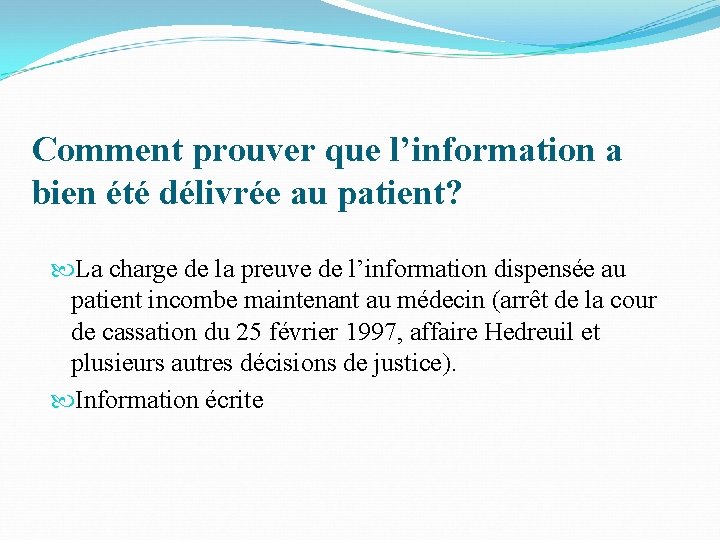 Comment prouver que l’information a bien été délivrée au patient?

La charge de la preuve de l’information dispensée au patient incombe maintenant au médecin (arrêt de la cour de cassation du 25 février 1997, affaire Hedreuil et plusieurs autres décisions de justice).

Information écrite